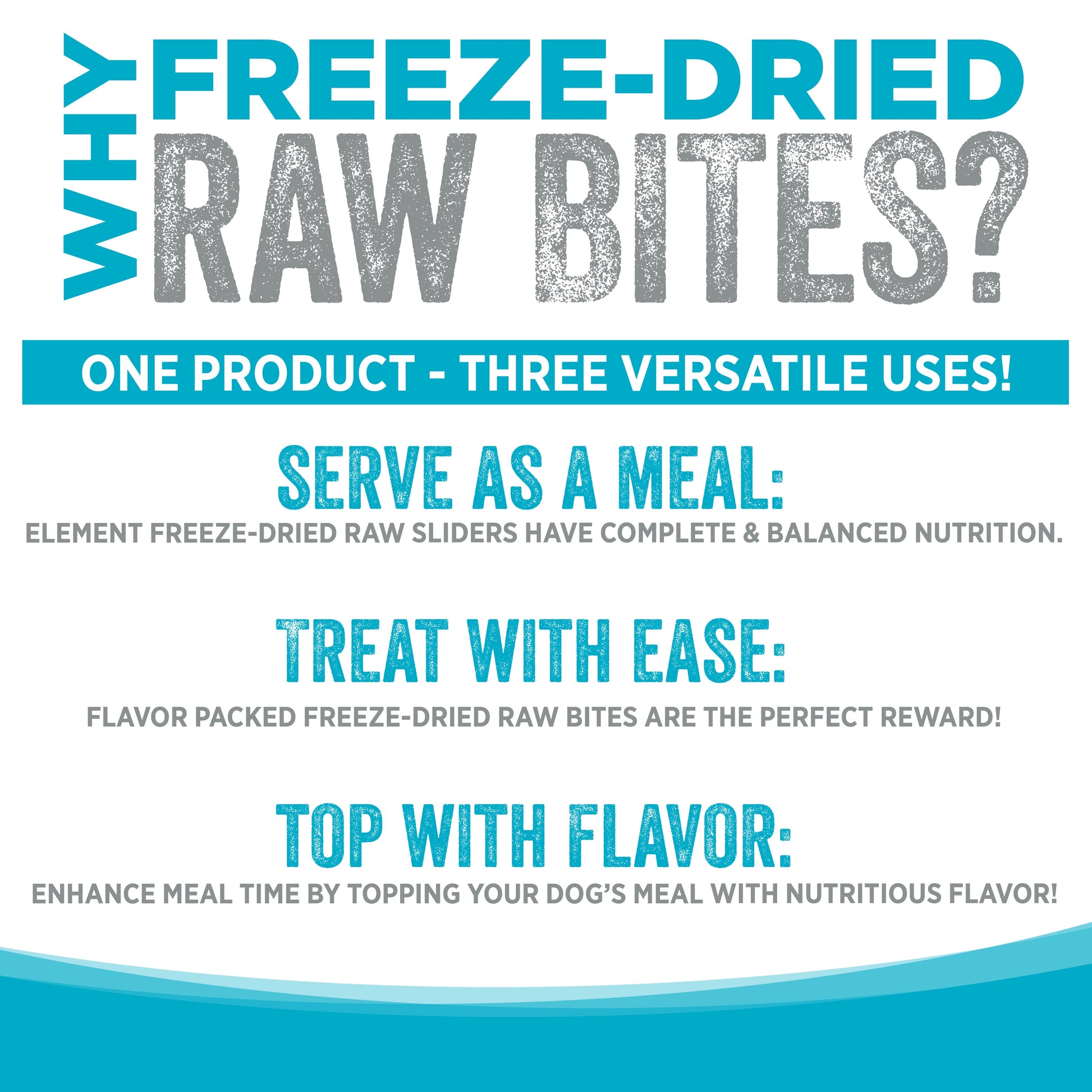 WHY FREEZE-DRIED RAW BITES?

ONE PRODUCT - THREE VERSATILE USES!

SERVE AS A MEAL:
ELEMENT FREEZE-DRIED RAW SLIDERS HAVE COMPLETE & BALANCED NUTRITION.

TREAT WITH EASE:
FLAVOR PACKED FREEZE-DRIED RAW BITES ARE THE PERFECT REWARD!

TOP WITH FLAVOR:
ENHANCE MEAL TIME BY TOPPING YOUR DOG'S MEAL WITH NUTRITIOUS FLAVOR!